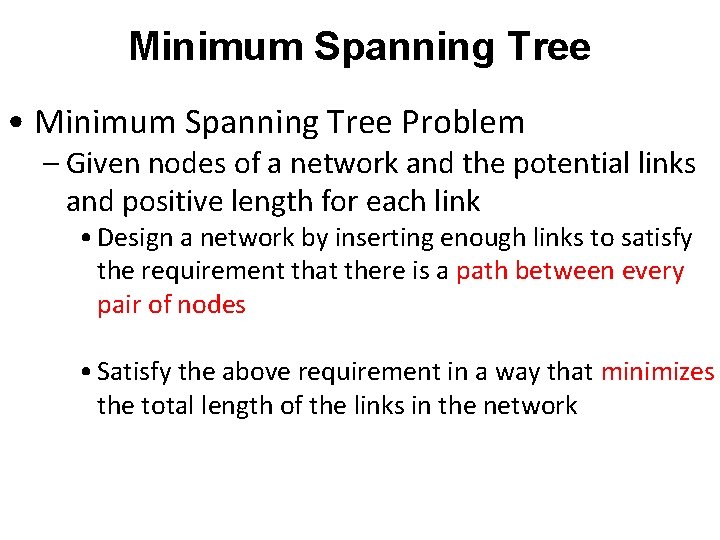 Minimum Spanning Tree

• Minimum Spanning Tree Problem

– Given nodes of a network and the potential links and positive length for each link

• Design a network by inserting enough links to satisfy the requirement that there is a path between every pair of nodes

• Satisfy the above requirement in a way that minimizes the total length of the links in the network